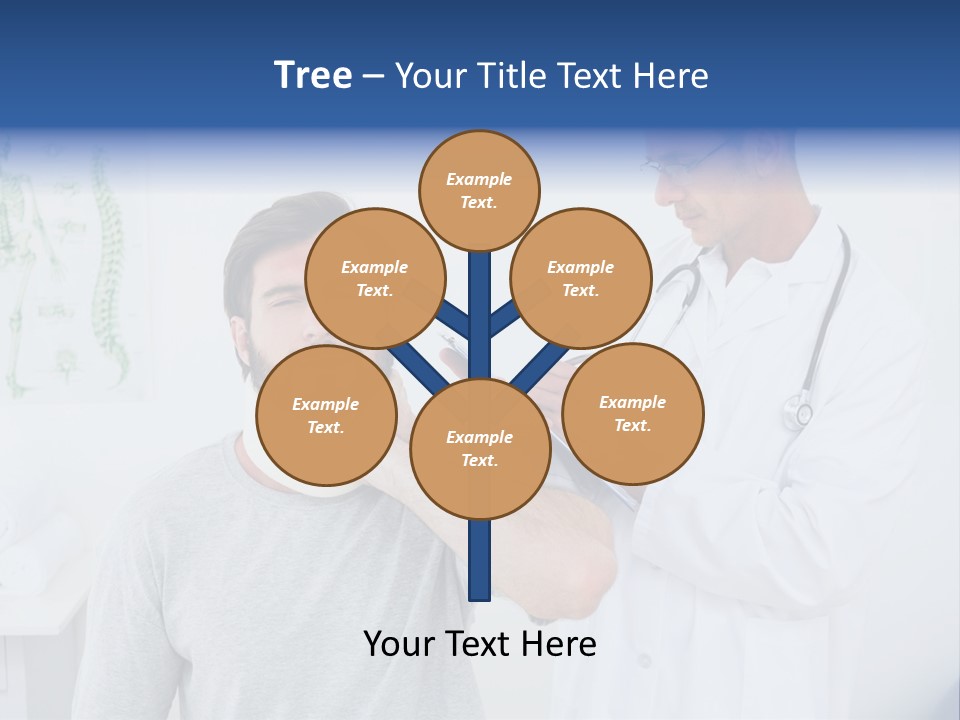 Tree – Your Title Text Here

Example Text.

Example Text.

Example Text.

Example Text.

Example Text.

Example Text.

Your Text Here